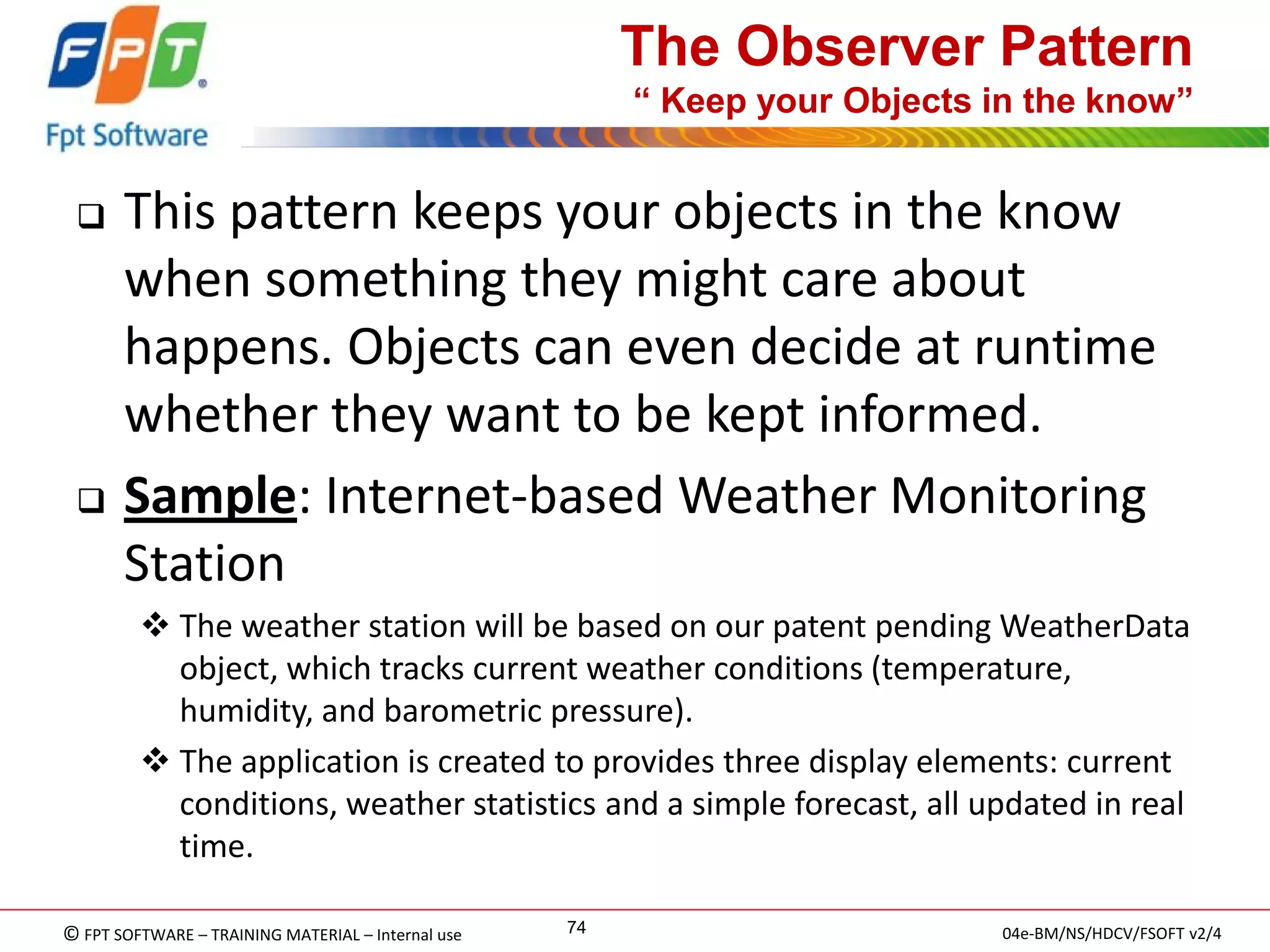 FPT
Fpt Software

The Observer Pattern
“ Keep your Objects in the know”

❑ This pattern keeps your objects in the know when something they might care about happens. Objects can even decide at runtime whether they want to be kept informed.

❑ Sample: Internet-based Weather Monitoring Station

❖ The weather station will be based on our patent pending WeatherData object, which tracks current weather conditions (temperature, humidity, and barometric pressure).

❖ The application is created to provides three display elements: current conditions, weather statistics and a simple forecast, all updated in real time.

© FPT SOFTWARE – TRAINING MATERIAL – Internal use
74
04e-BM/NS/HDCV/FSOFT v2/4